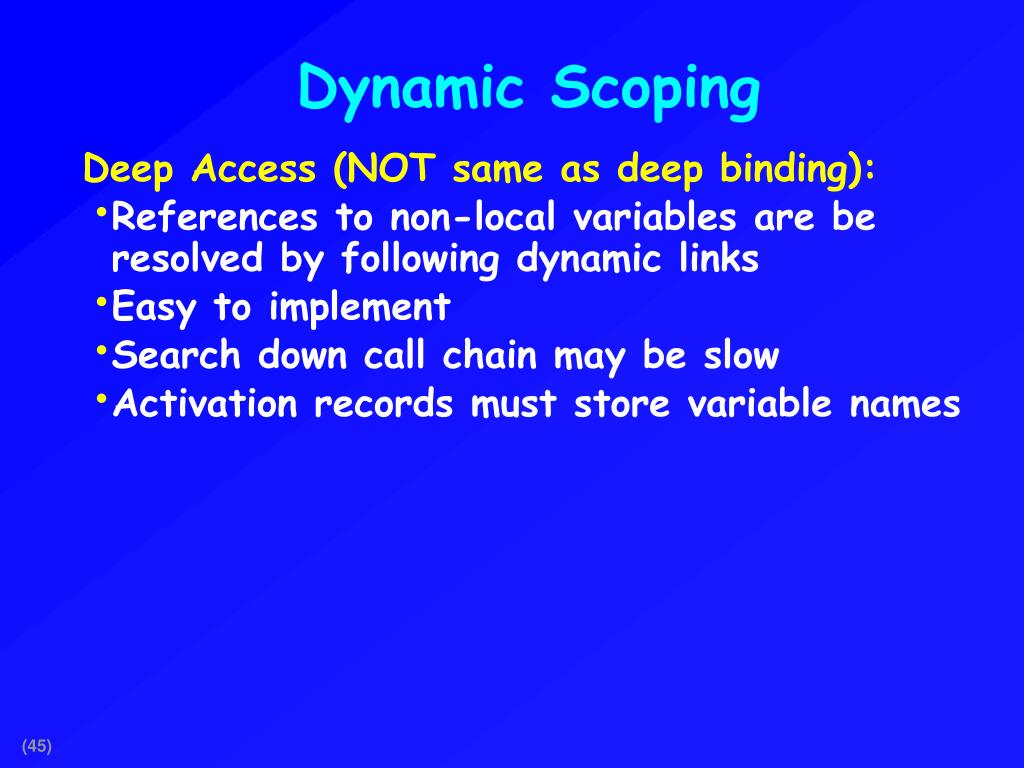 Dynamic Scoping

Deep Access (NOT same as deep binding):

• References to non-local variables are be resolved by following dynamic links
• Easy to implement
• Search down call chain may be slow
• Activation records must store variable names

(45)